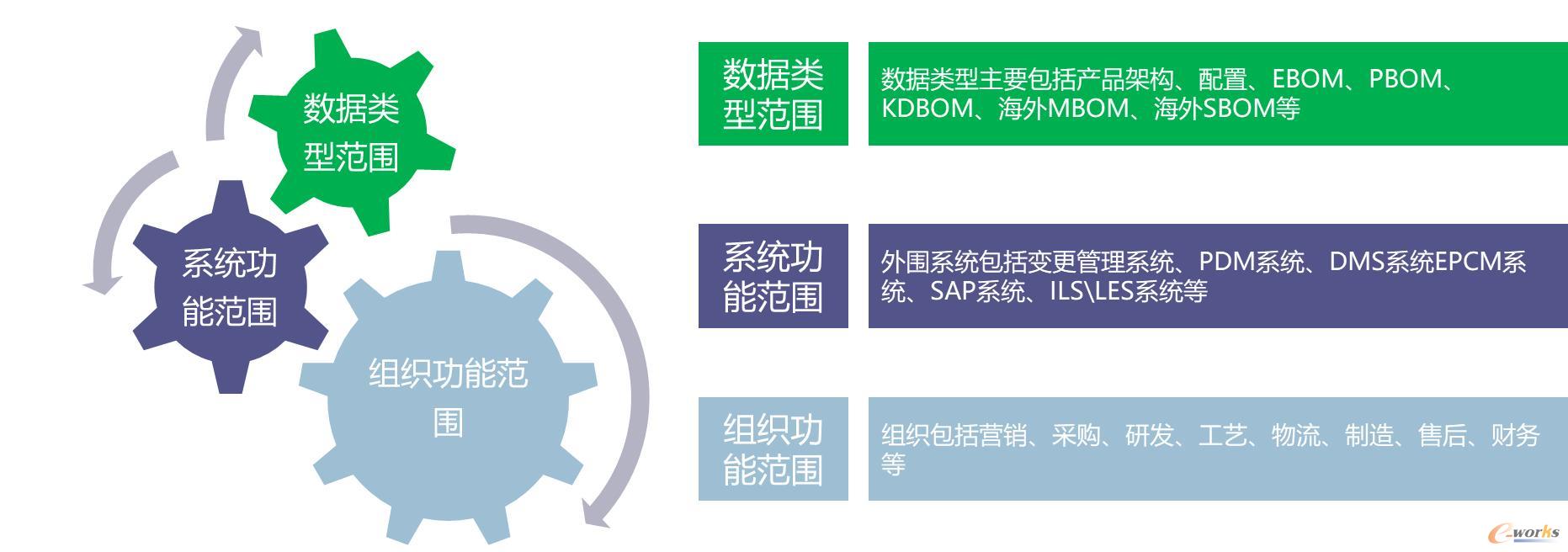 数据类型范围

系统功能范围

组织功能范围

数据类型范围

数据类型主要包括产品架构、配置、EBOM、PBOM、KDBOM、海外MBOM、海外SBOM等

系统功能范围

外围系统包括变更管理系统、PDM系统、DMS系统EPCM系统、SAP系统、ILS\LES系统等

组织功能范围

组织包括营销、采购、研发、工艺、物流、制造、售后、财务等

e-works